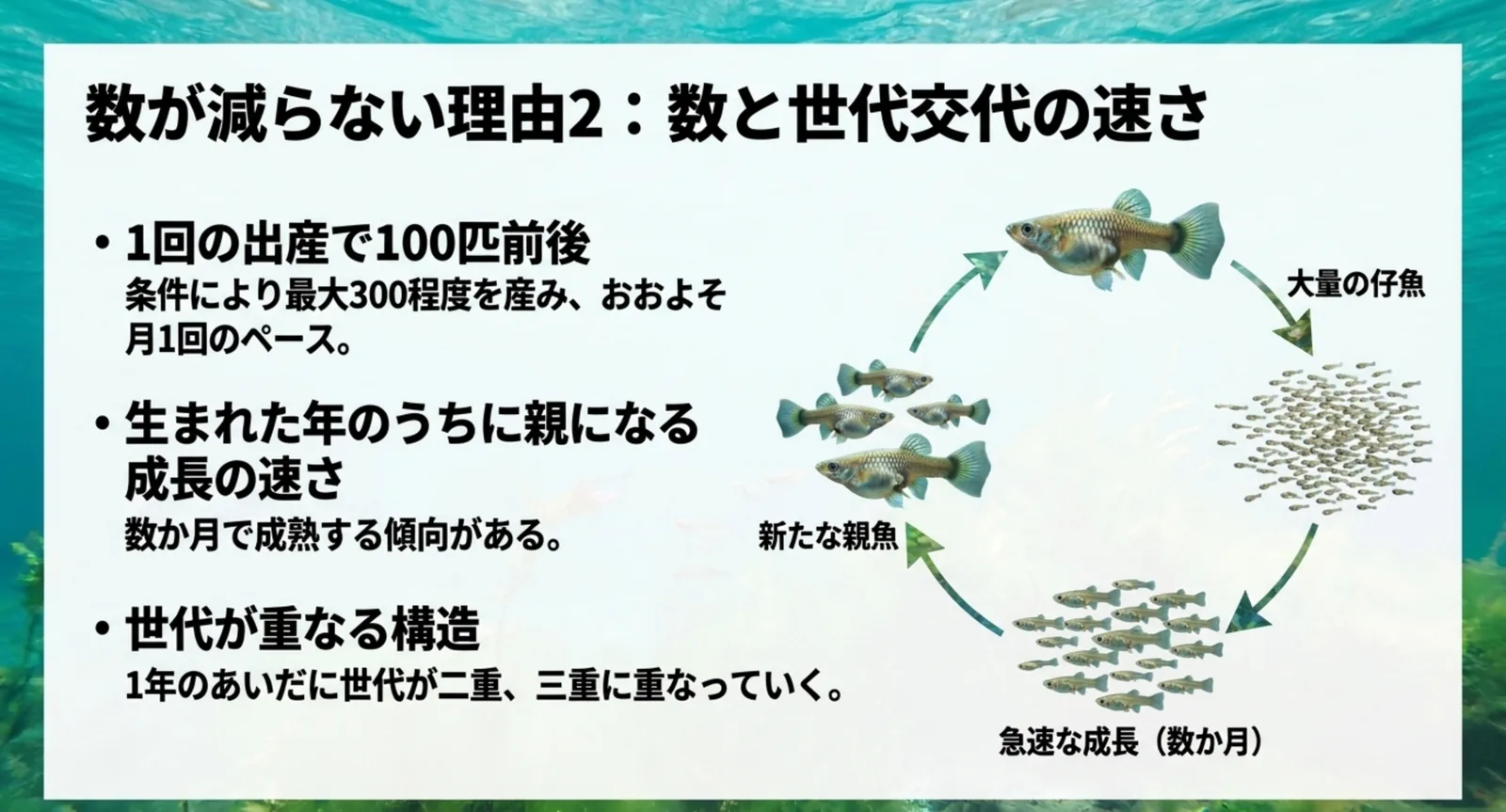 数が減らない理由2：数と世代交代の速さ

• 1回の出産で100匹前後
条件により最大300程度を産み、おおよそ月1回のペース。

• 生まれた年のうちに親になる成長の速さ
数か月で成熟する傾向がある。

• 世代が重なる構造
1年のあいだに世代が二重、三重に重なっていく。

大量の仔魚

急速な成長（数か月）

新たな親魚